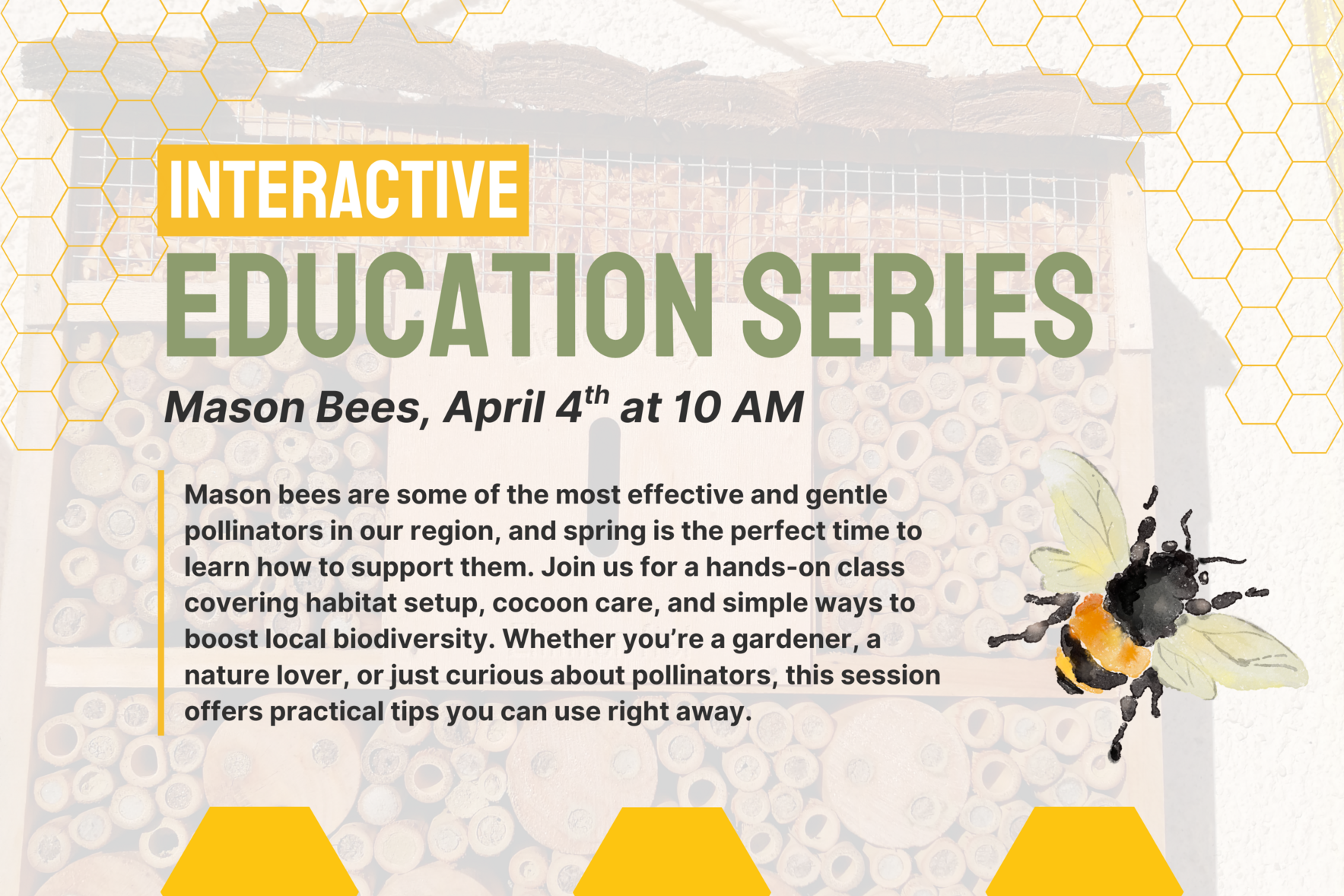 INTERACTIVE

EDUCATION SERIES

Mason Bees, April 4$^{th}$ at 10 AM

Mason bees are some of the most effective and gentle pollinators in our region, and spring is the perfect time to learn how to support them. Join us for a hands-on class covering habitat setup, cocoon care, and simple ways to boost local biodiversity. Whether you're a gardener, a nature lover, or just curious about pollinators, this session offers practical tips you can use right away.